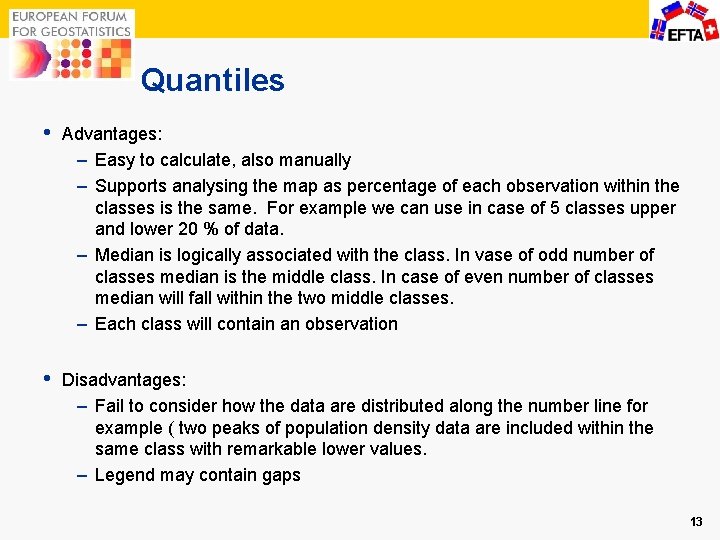 EUROPEAN FORUM FOR GEOSTATISTICS

EFTA

Quantiles

• Advantages:
– Easy to calculate, also manually
– Supports analysing the map as percentage of each observation within the classes is the same. For example we can use in case of 5 classes upper and lower 20 % of data.
– Median is logically associated with the class. In vase of odd number of classes median is the middle class. In case of even number of classes median will fall within the two middle classes.
– Each class will contain an observation

• Disadvantages:
– Fail to consider how the data are distributed along the number line for example ( two peaks of population density data are included within the same class with remarkable lower values.
– Legend may contain gaps

13